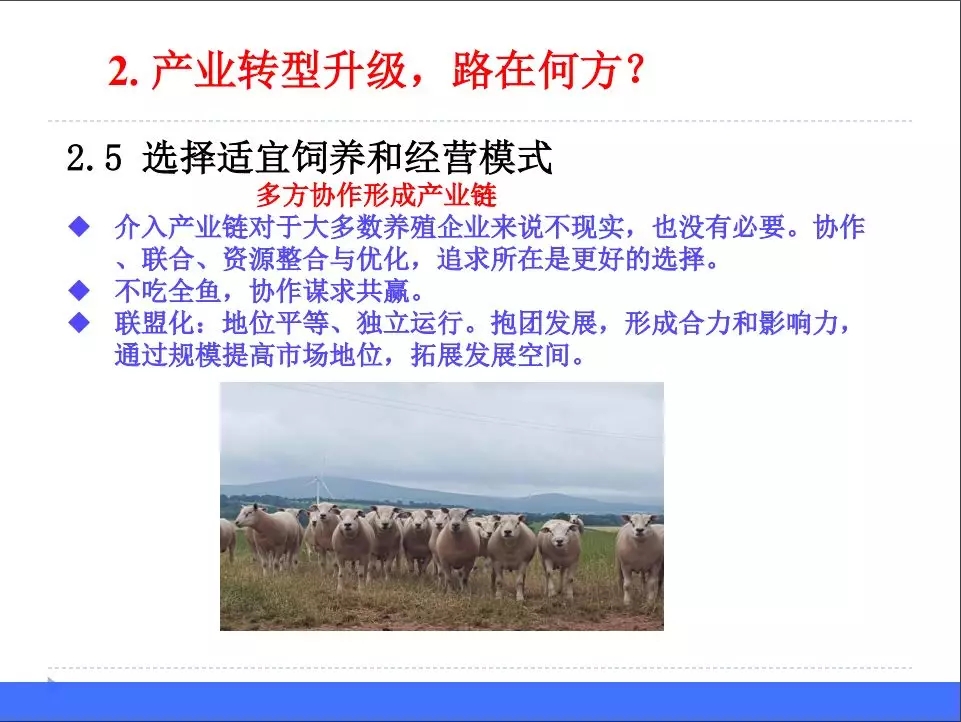 2. 产业转型升级，路在何方？

2.5 选择适宜饲养和经营模式

多方协作形成产业链

◆ 介入产业链对于大多数养殖企业来说不现实，也没有必要。协作、联合、资源整合与优化，追求所在是更好的选择。
◆ 不吃全鱼，协作谋求共赢。
◆ 联盟化：地位平等、独立运行。抱团发展，形成合力和影响力，通过规模提高市场地位，拓展发展空间。